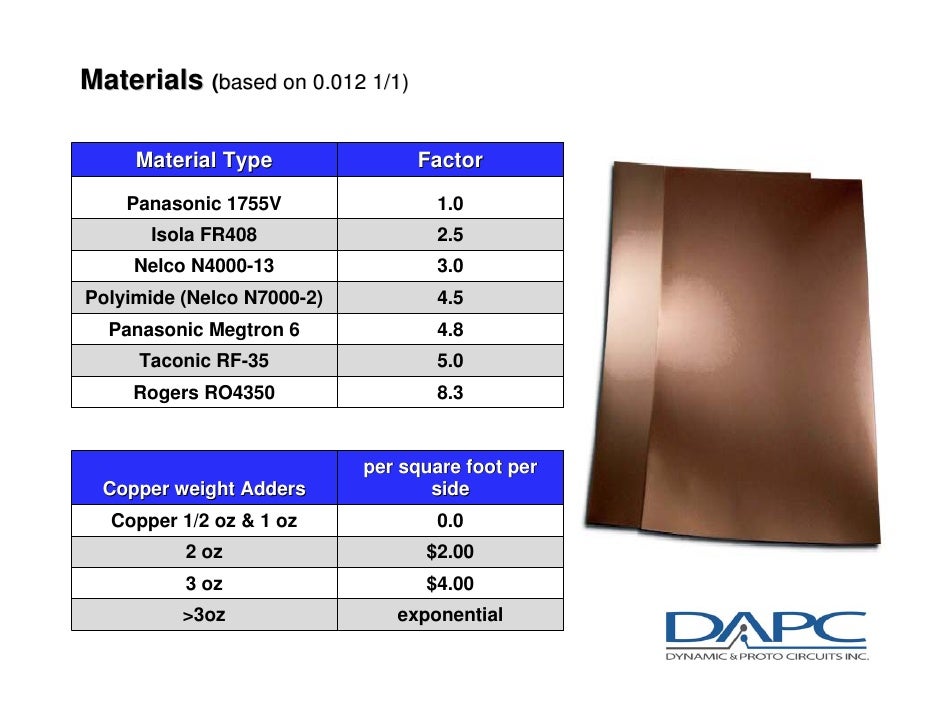 Materials (based on 0.012 1/1)

| Material Type | Factor |
|---|---|
| Panasonic 1755V | 1.0 |
| Isola FR408 | 2.5 |
| Nelco N4000-13 | 3.0 |
| Polyimide (Nelco N7000-2) | 4.5 |
| Panasonic Megtron 6 | 4.8 |
| Taconic RF-35 | 5.0 |
| Rogers RO4350 | 8.3 |

| Copper weight Adders | per square foot per side |
|---|---|
| Copper 1/2 oz & 1 oz | 0.0 |
| 2 oz | $2.00 |
| 3 oz | $4.00 |
| >3oz | exponential |

DAPC
DYNAMIC & PROTO CIRCUITS INC.